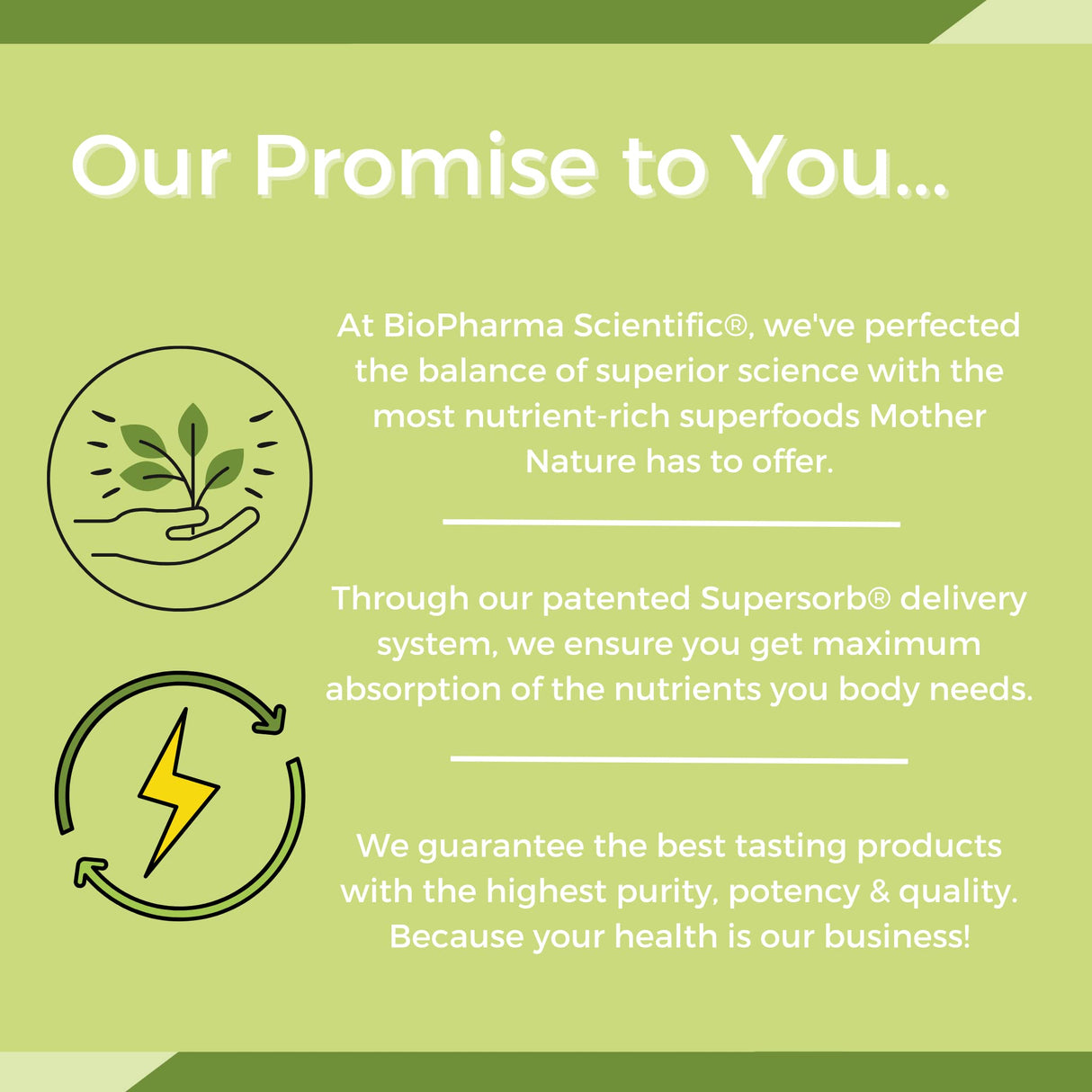 Our Promise to You...

At BioPharma Scientific®, we've perfected the balance of superior science with the most nutrient-rich superfoods Mother Nature has to offer.

Through our patented Supersorb® delivery system, we ensure you get maximum absorption of the nutrients you body needs.

We guarantee the best tasting products with the highest purity, potency & quality. Because your health is our business!